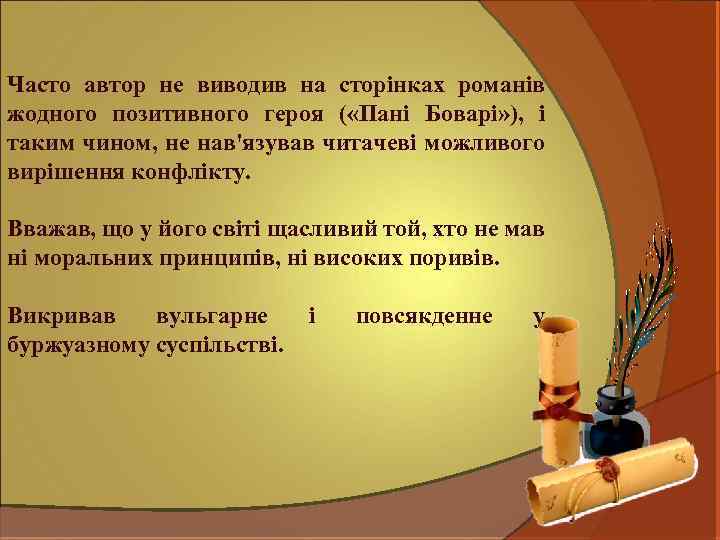 Часто автор не виводив на сторінках романів жодного позитивного героя («Пані Боварі»), і таким чином, не нав'язував читачеві можливого вирішення конфлікту.

Вважав, що у його світі щасливий той, хто не мав ні моральних принципів, ні високих поривів.

Викривав вульгарне і повсякденне у буржуазному суспільстві.